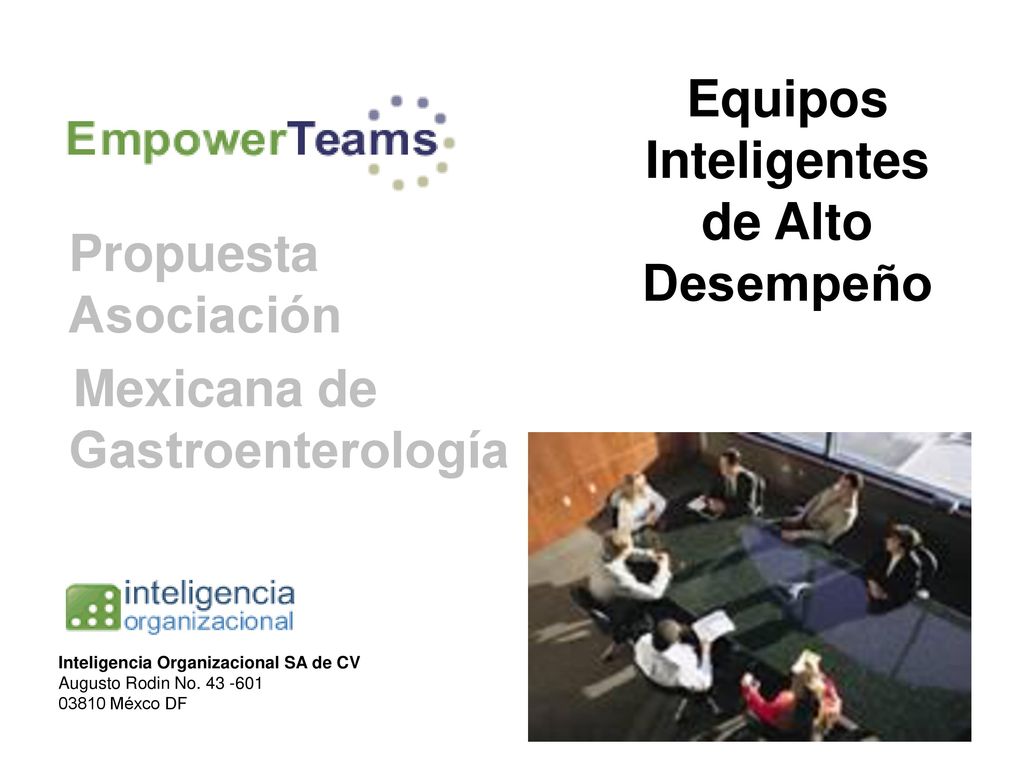 EmpowerTeams

Equipos Inteligentes de Alto Desempeño

Propuesta Asociación Mexicana de Gastroenterología

inteligencia organizacional

Inteligencia Organizacional SA de CV
Augusto Rodin No. 43 -601
03810 Méxco DF